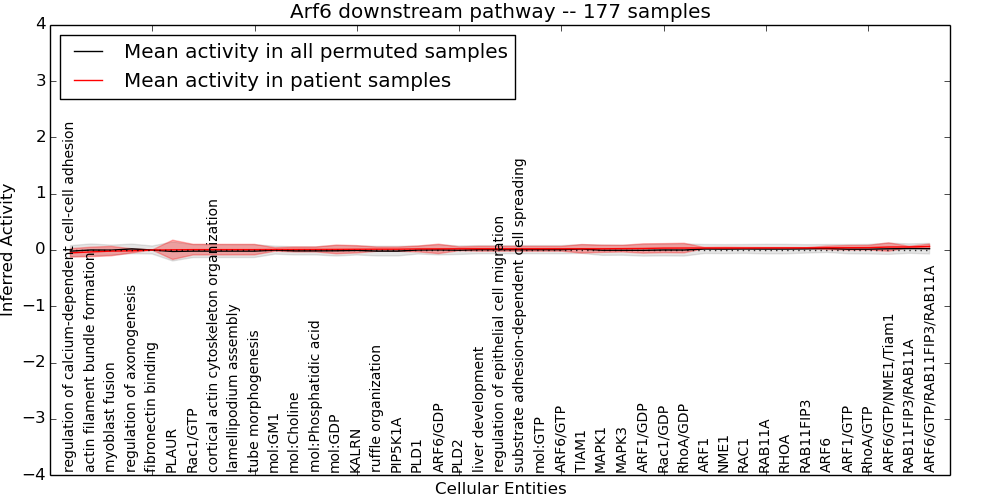 Arf6 downstream pathway -- 177 samples

Mean activity in all permuted samples
Mean activity in patient samples

Inferred Activity

4
3
2
1
0
−1
−2
−3
−4

regulation of calcium-dependent cell-cell adhesion
actin filament bundle formation
myoblast fusion
regulation of axonogenesis
fibronectin binding
PLAUR
Rac1/GTP
cortical actin cytoskeleton organization
lamellipodium assembly
tube morphogenesis
mol:GM1
mol:Choline
mol:Phosphatidic acid
mol:GDP
KALRN
ruffle organization
PIP5K1A
PLD1
ARF6/GDP
PLD2
liver development
regulation of epithelial cell migration
substrate adhesion-dependent cell spreading
mol:GTP
ARF6/GTP
TIAM1
MAPK1
MAPK3
ARF1/GDP
Rac1/GDP
RhoA/GDP
ARF1
NME1
RAC1
RAB11A
RHOA
RAB11FIP3
ARF6
ARF1/GTP
RhoA/GTP
ARF6/GTP/NME1/Tiam1
RAB11FIP3/RAB11A
ARF6/GTP/RAB11FIP3/RAB11A

Cellular Entities